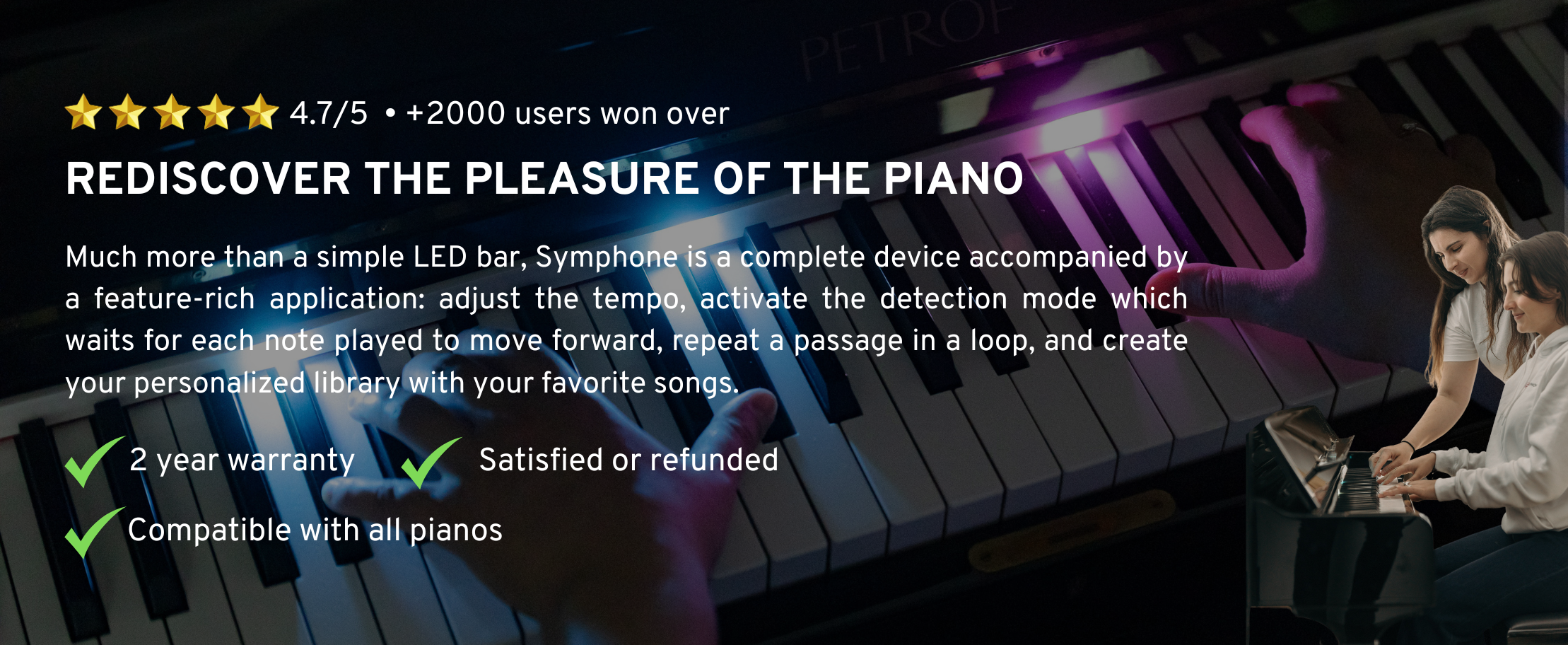 PETROF

4.7/5 • +2000 users won over

REDISCOVER THE PLEASURE OF THE PIANO

Much more than a simple LED bar, Symphone is a complete device accompanied by a feature-rich application: adjust the tempo, activate the detection mode which waits for each note played to move forward, repeat a passage in a loop, and create your personalized library with your favorite songs.

2 year warranty

Satisfied or refunded

Compatible with all pianos